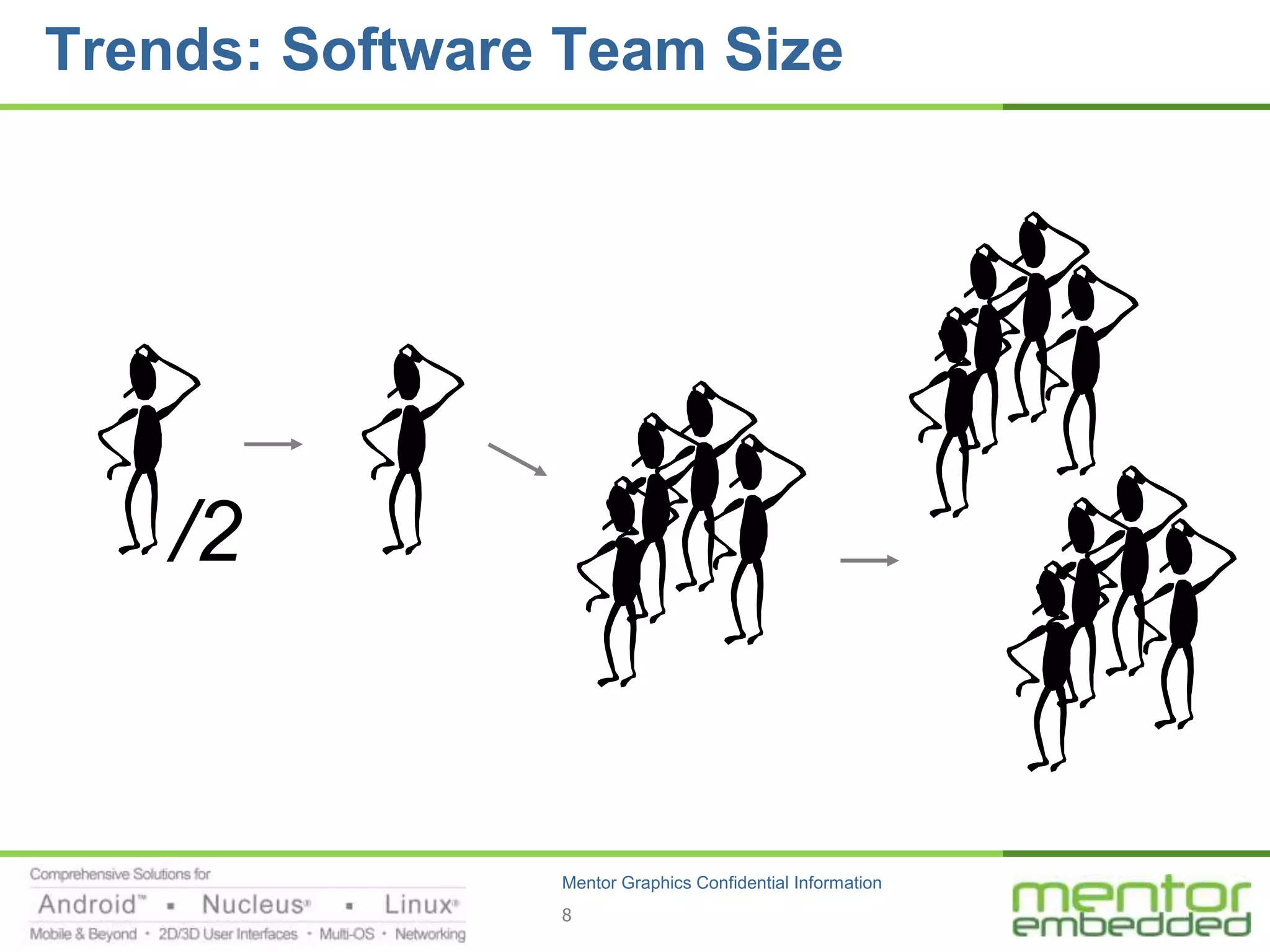 Trends: Software Team Size

/2

Comprehensive Solutions for

Android™ ▪ Nucleus® ▪ Linux®

Mobile & Beyond · 2D/3D User Interfaces · Multi-OS · Networking

Mentor Graphics Confidential Information

8

mentor embedded